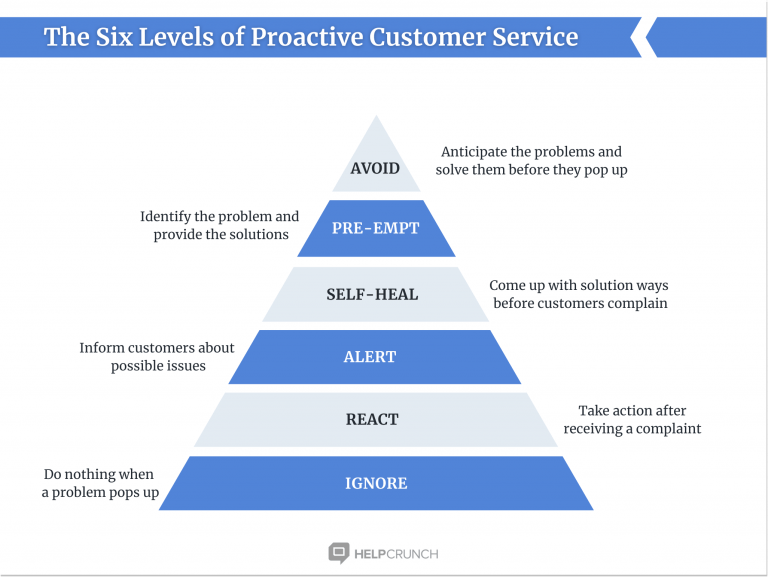 The Six Levels of Proactive Customer Service

AVOID

Anticipate the problems and solve them before they pop up

Identify the problem and provide the solutions

PRE-EMPT

SELF-HEAL

Come up with solution ways before customers complain

Inform customers about possible issues

ALERT

REACT

Take action after receiving a complaint

Do nothing when a problem pops up

IGNORE

HELPCRUNCH